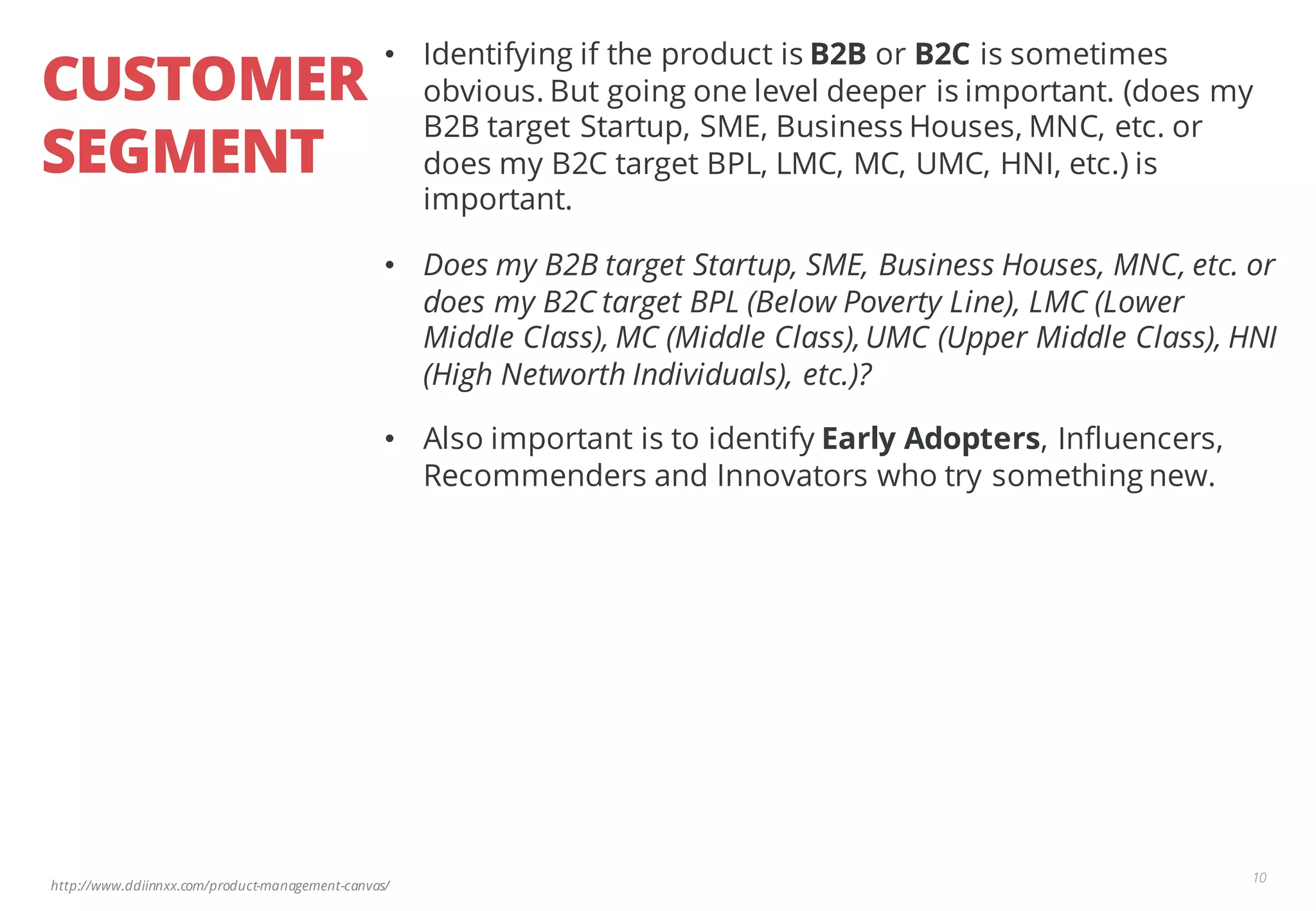 CUSTOMER SEGMENT

• Identifying if the product is B2B or B2C is sometimes obvious. But going one level deeper is important. (does my B2B target Startup, SME, Business Houses, MNC, etc. or does my B2C target BPL, LMC, MC, UMC, HNI, etc.) is important.

• Does my B2B target Startup, SME, Business Houses, MNC, etc. or does my B2C target BPL (Below Poverty Line), LMC (Lower Middle Class), MC (Middle Class), UMC (Upper Middle Class), HNI (High Networth Individuals), etc.)?

• Also important is to identify Early Adopters, Influencers, Recommenders and Innovators who try something new.

http://www.ddiinnxx.com/product-management-canvas/

10